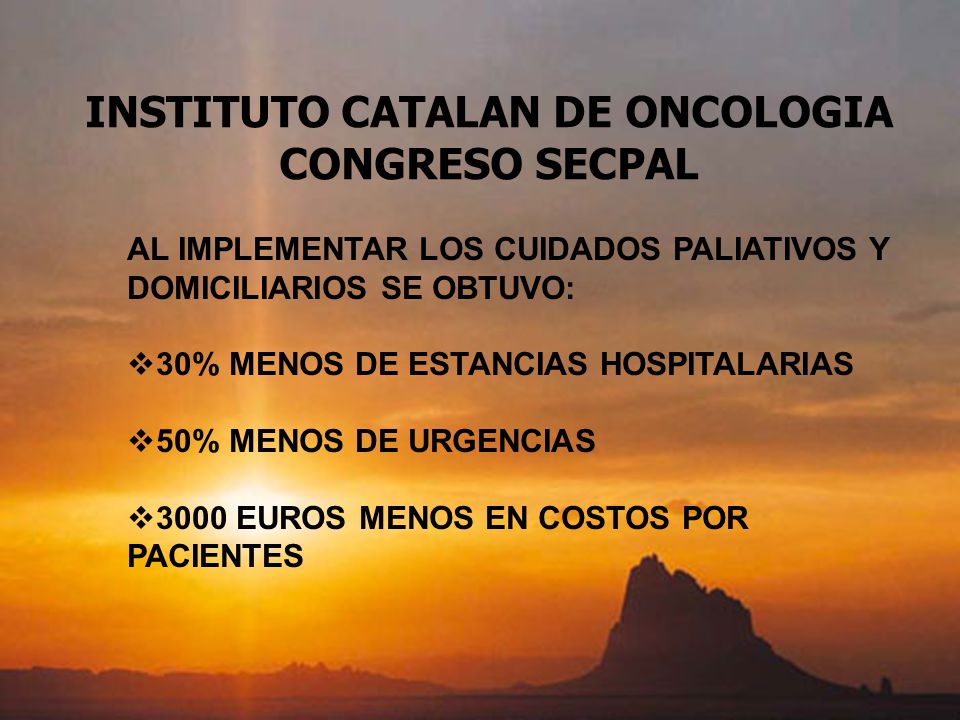 INSTITUTO CATALAN DE ONCOLOGIA
CONGRESO SECPAL

AL IMPLEMENTAR LOS CUIDADOS PALIATIVOS Y DOMICILIARIOS SE OBTUVO:

❖30% MENOS DE ESTANCIAS HOSPITALARIAS

❖50% MENOS DE URGENCIAS

❖3000 EUROS MENOS EN COSTOS POR PACIENTES